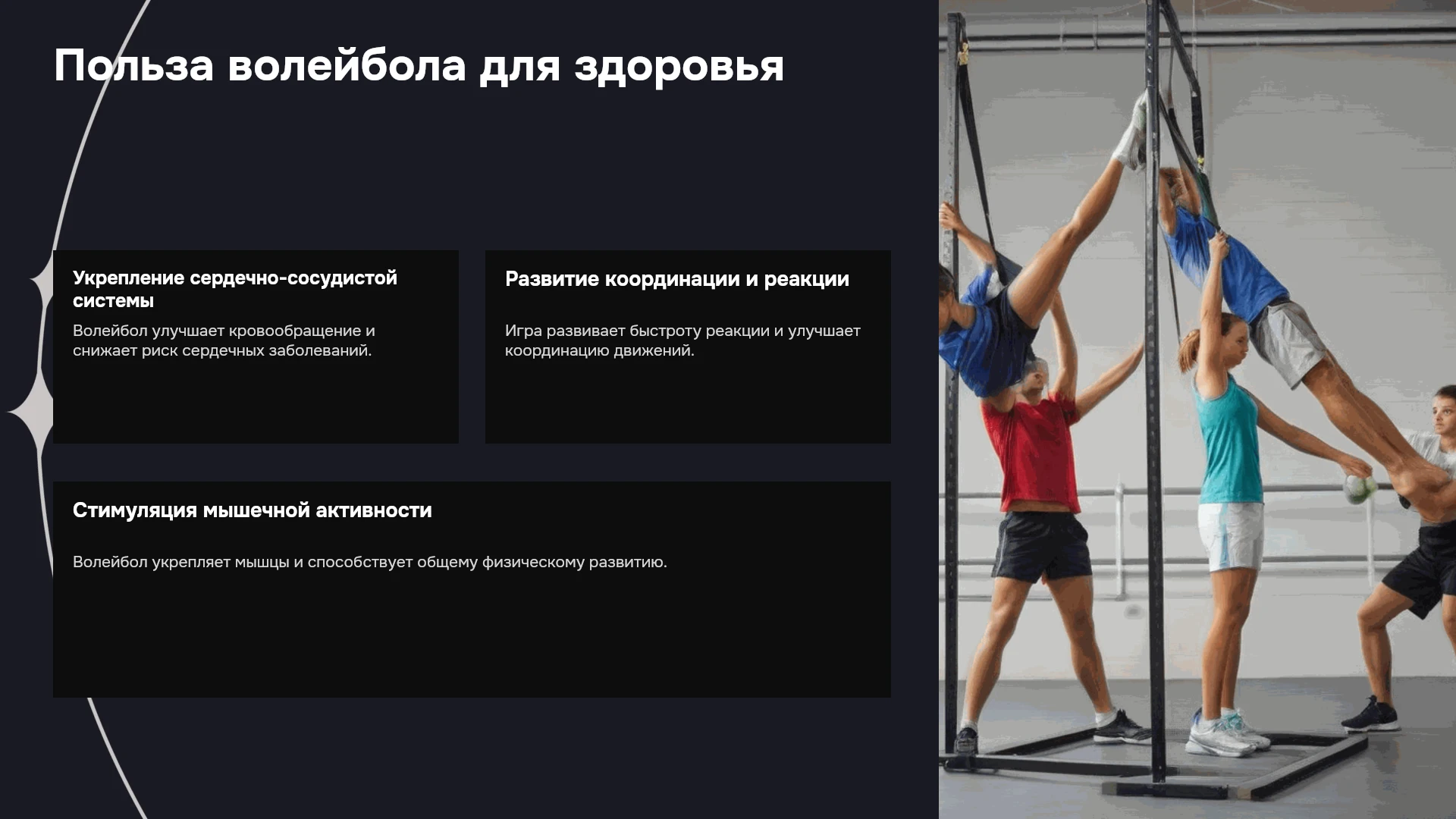 Польза волейбола для здоровья

Укрепление сердечно-сосудистой системы

Волейбол улучшает кровообращение и снижает риск сердечных заболеваний.

Развитие координации и реакции

Игра развивает быстроту реакции и улучшает координацию движений.

Стимуляция мышечной активности

Волейбол укрепляет мышцы и способствует общему физическому развитию.